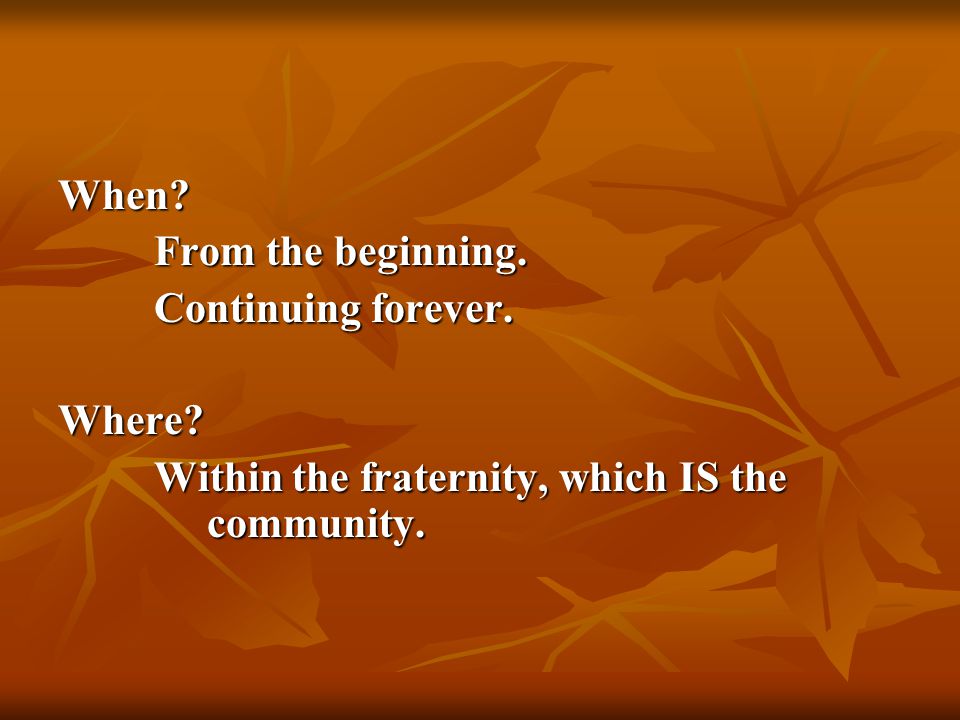 When?
From the beginning.
Continuing forever.

Where?
Within the fraternity, which IS the community.